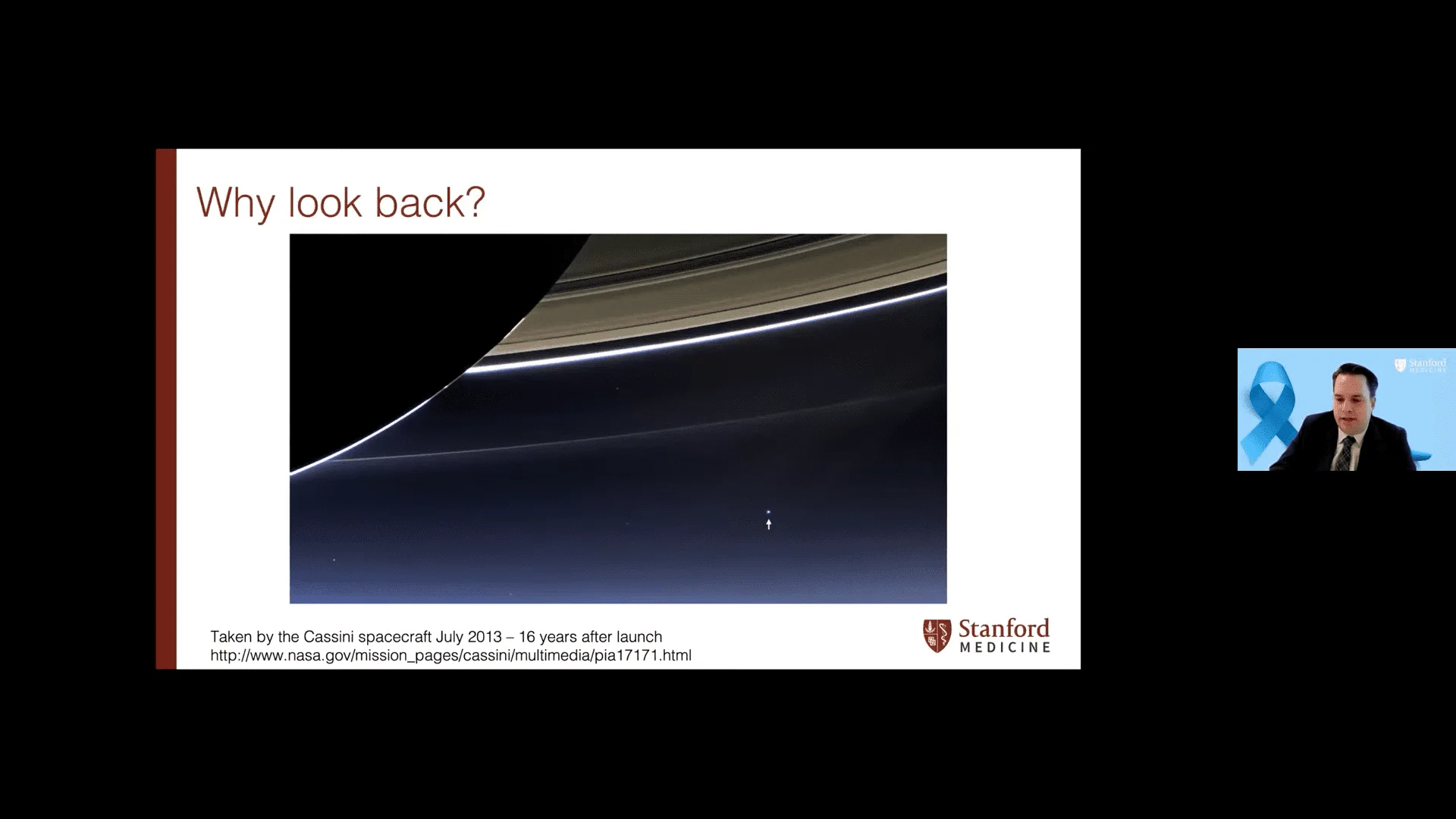 Why look back?

Taken by the Cassini spacecraft July 2013 – 16 years after launch
http://www.nasa.gov/mission_pages/cassini/multimedia/pia17171.html

Stanford MEDICINE

Stanford MEDICINE